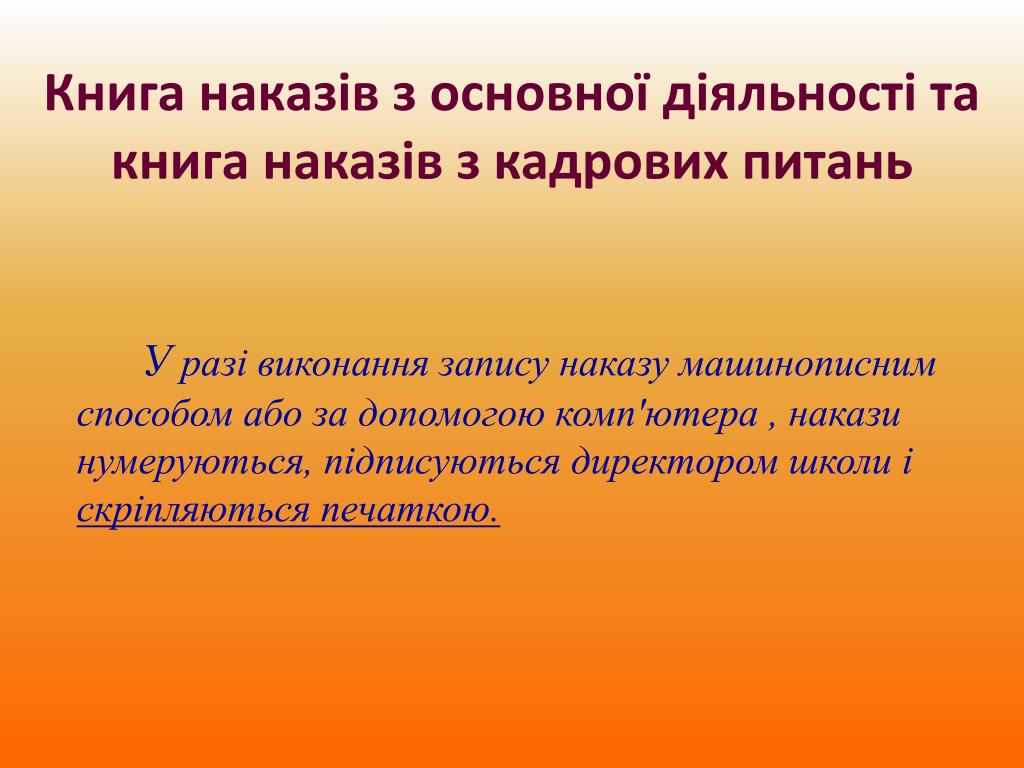 Книга наказів з основної діяльності та книга наказів з кадрових питань

У разі виконання запису наказу машинописним способом або за допомогою комп'ютера , накази нумеруються, підписуються директором школи і скріпляються печаткою.